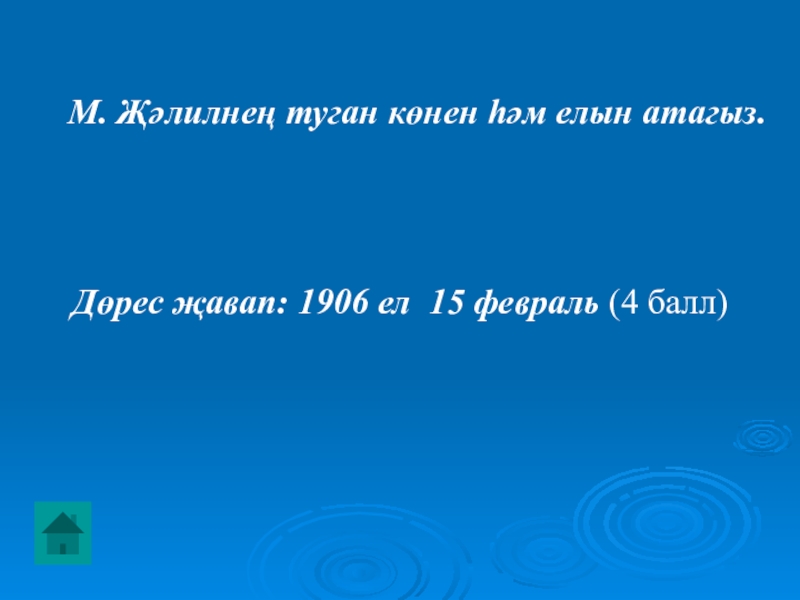 М. Җәлилнең туган көнен һәм елын атагыз.

Дөрес җавап: 1906 ел 15 февраль (4 балл)